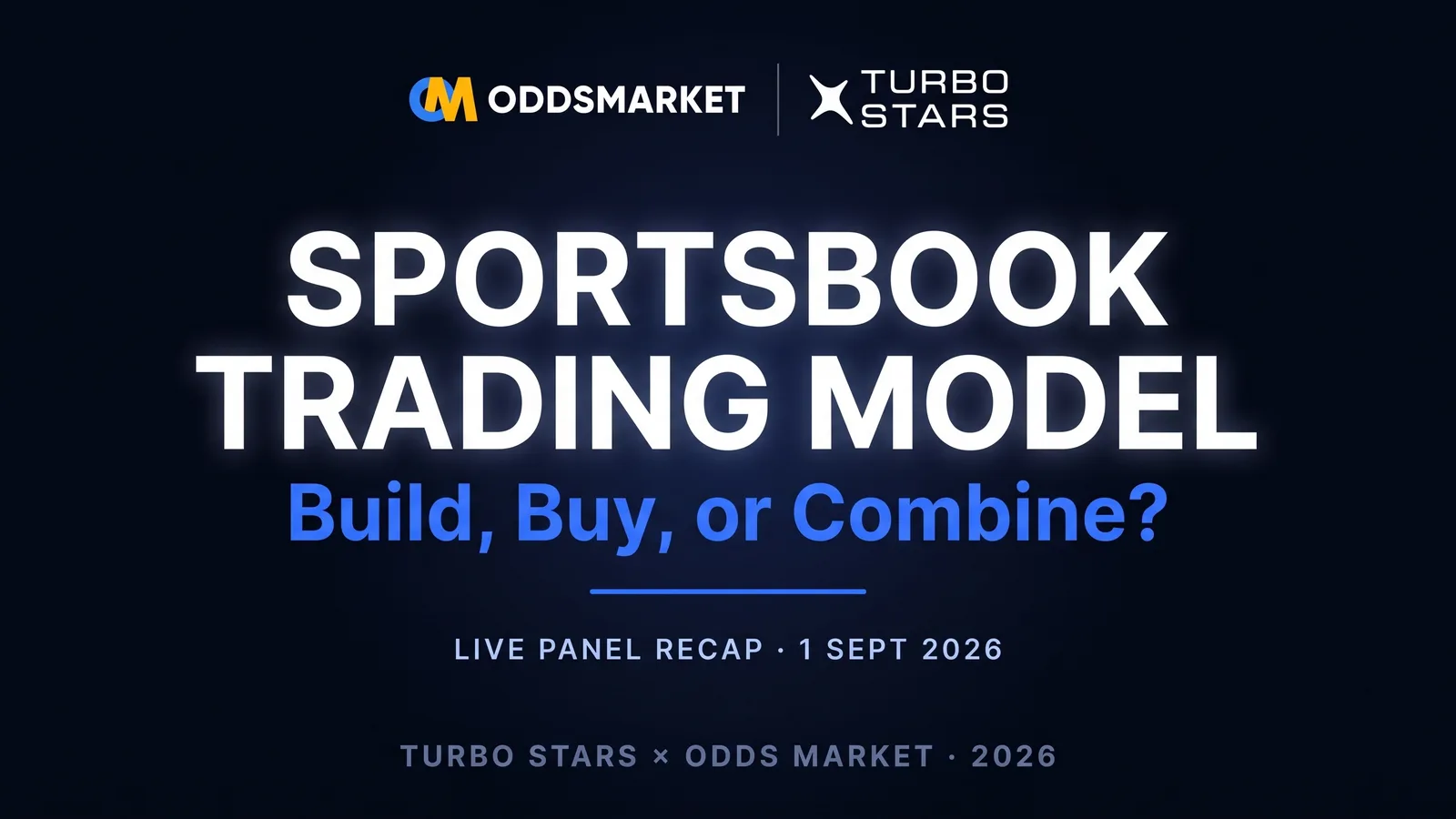 OM ODDSMARKET
TURBO STARS

SPORTSBOOK TRADING MODEL
Build, Buy, or Combine?

LIVE PANEL RECAP · 1 SEPT 2026

TURBO STARS × ODDS MARKET · 2026